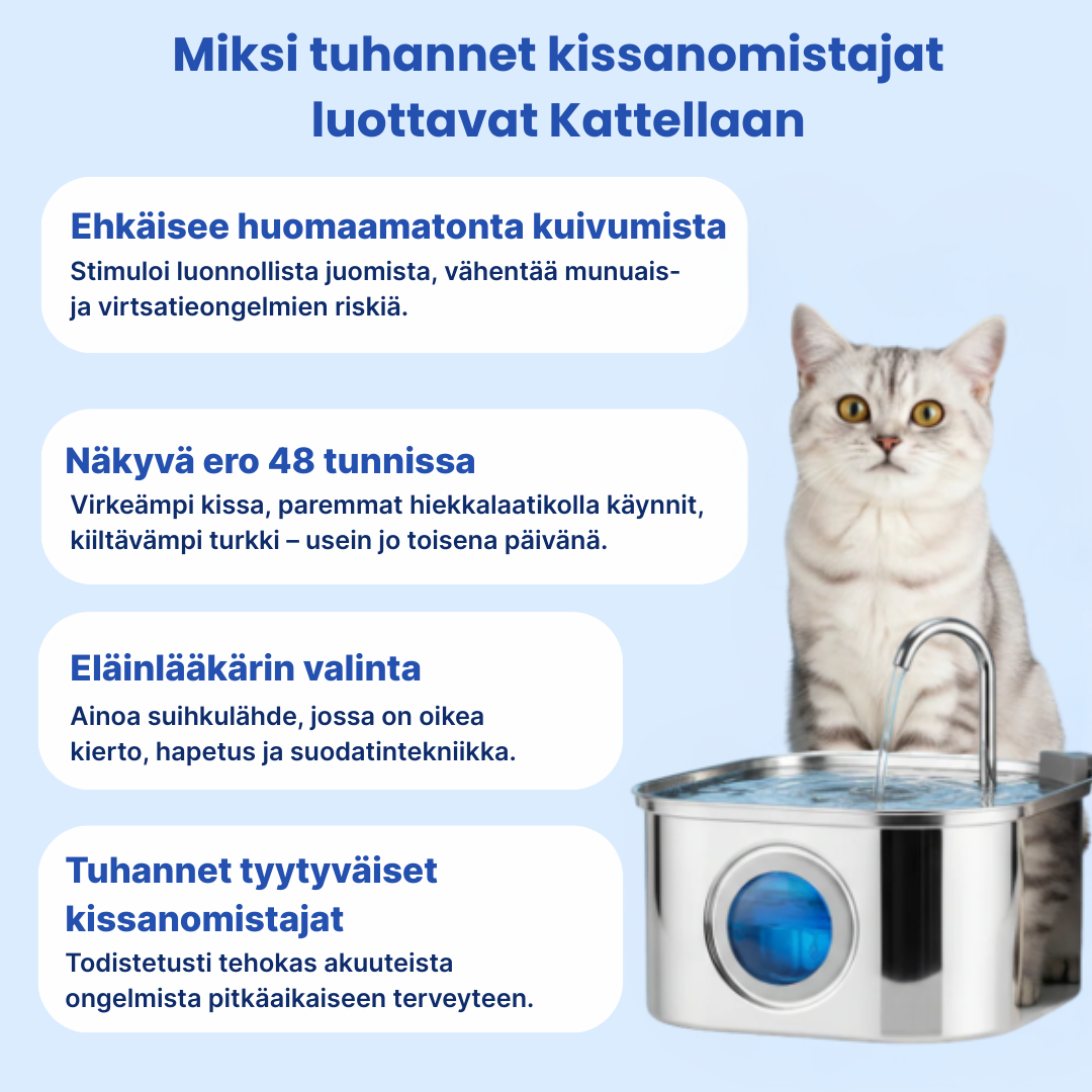 Miksi tuhannet kissanomistajat luottavat Kattellaan

Ehkäisee huomaamatonta kuivumista
Stimuloi luonnollista juomista, vähentää munuais- ja virtsatieongelmien riskiä.

Näkyvä ero 48 tunnissa
Virkeämpi kissa, paremmat hiekkalaatikolla käynnit, kiiltävämpi turkki – usein jo toisena päivänä.

Eläinlääkärin valinta
Ainoa suihkulähde, jossa on oikea kierto, hapetus ja suodatintekniikka.

Tuhannet tyytyväiset kissanomistajat
Todistetusti tehokas akuuteista ongelmista pitkäaikaiseen terveyteen.